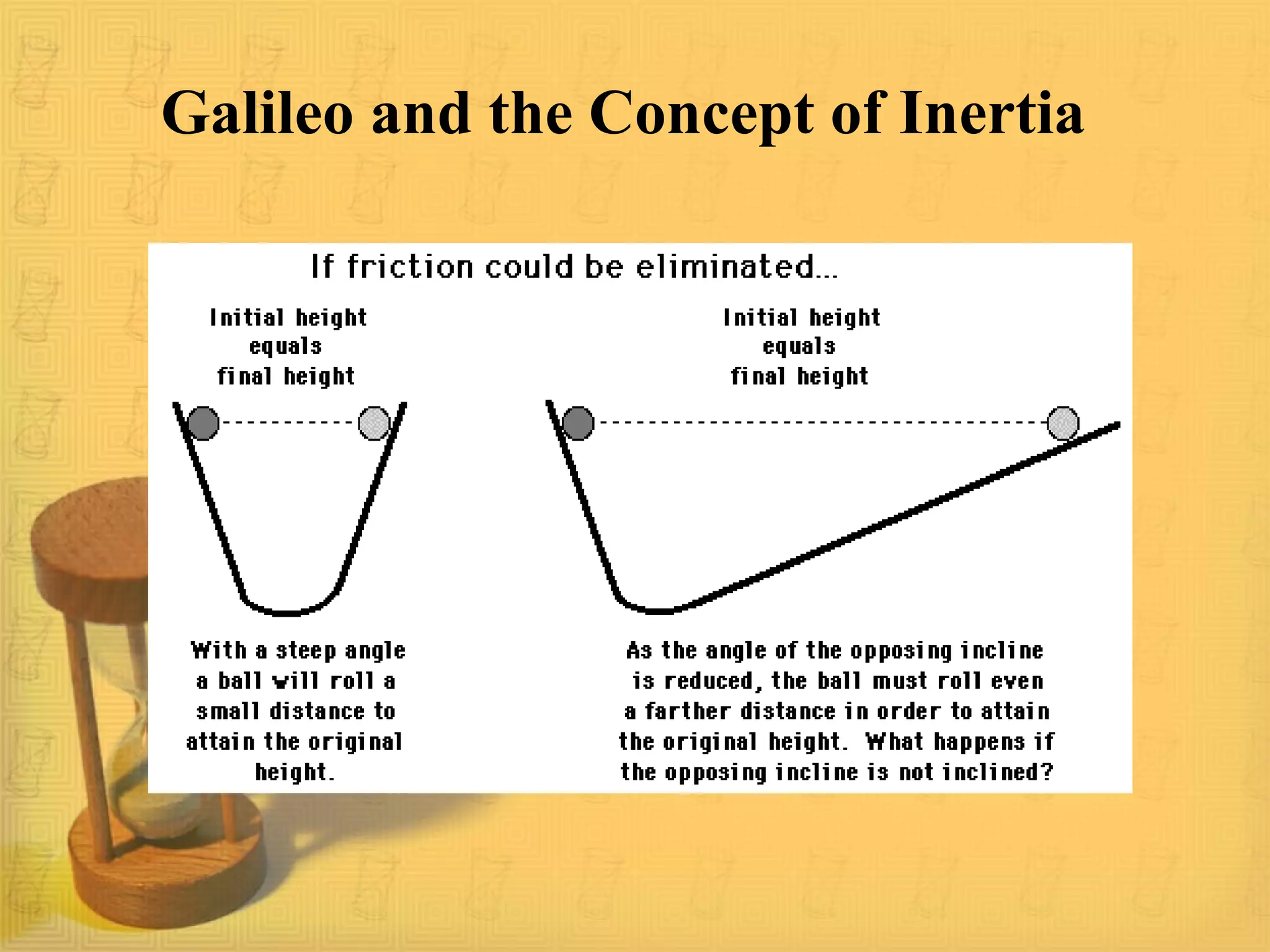 Galileo and the Concept of Inertia

If friction could be eliminated...

Initial height equals final height

Initial height equals final height

With a steep angle a ball will roll a small distance to attain the original height.

As the angle of the opposing incline is reduced, the ball must roll even a farther distance in order to attain the original height. What happens if the opposing incline is not inclined?